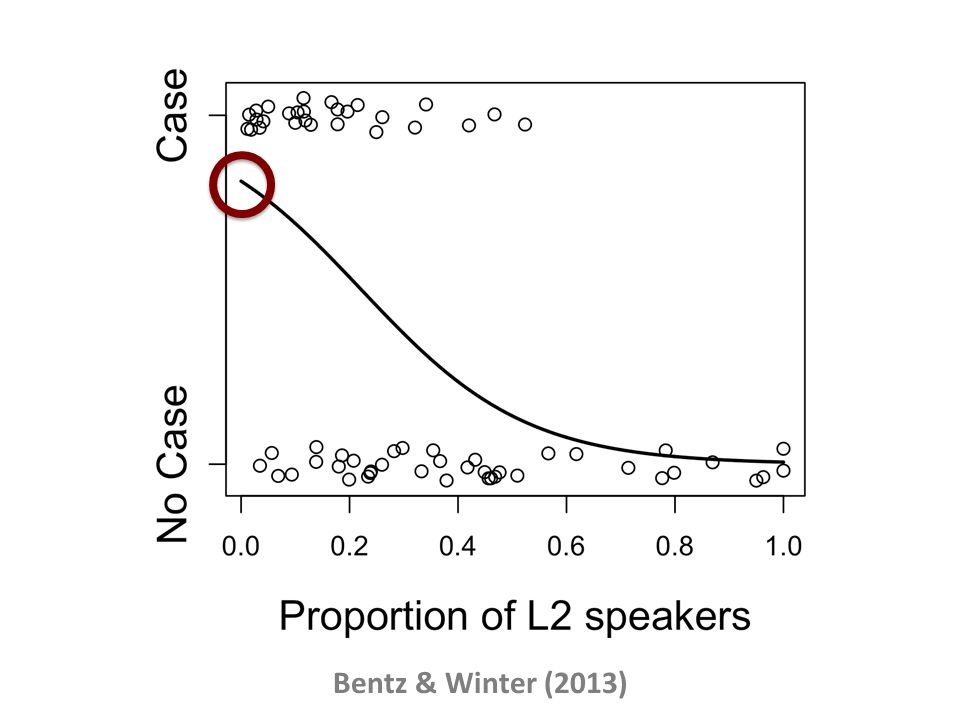 Case

No Case

0.0 0.2 0.4 0.6 0.8 1.0

Proportion of L2 speakers

Bentz & Winter (2013)